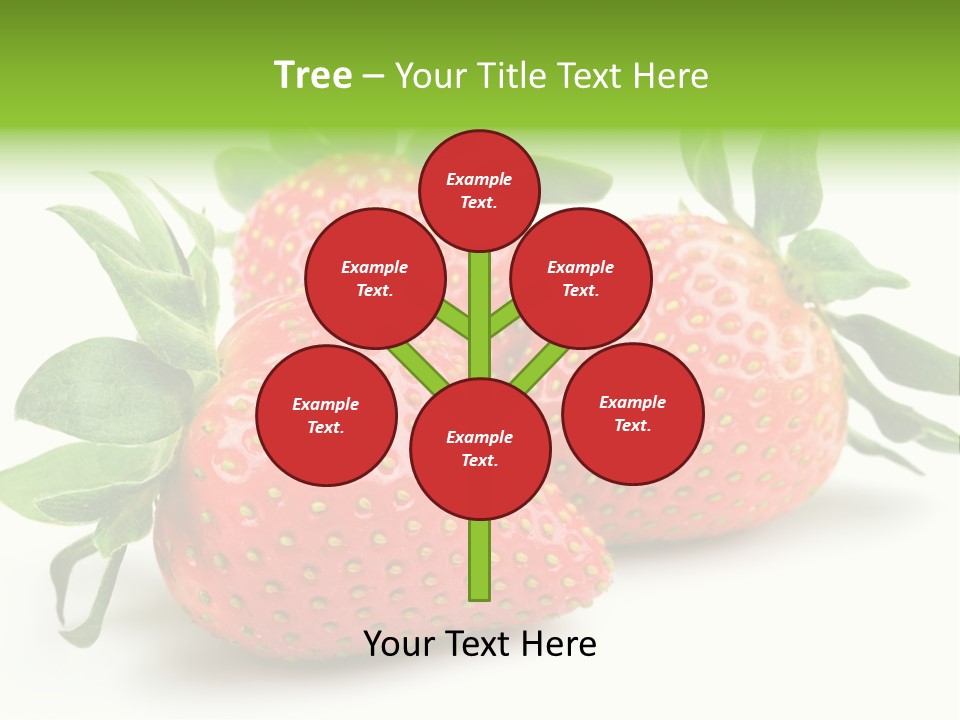 Tree – Your Title Text Here

Example Text.

Example Text.

Example Text.

Example Text.

Example Text.

Example Text.

Your Text Here